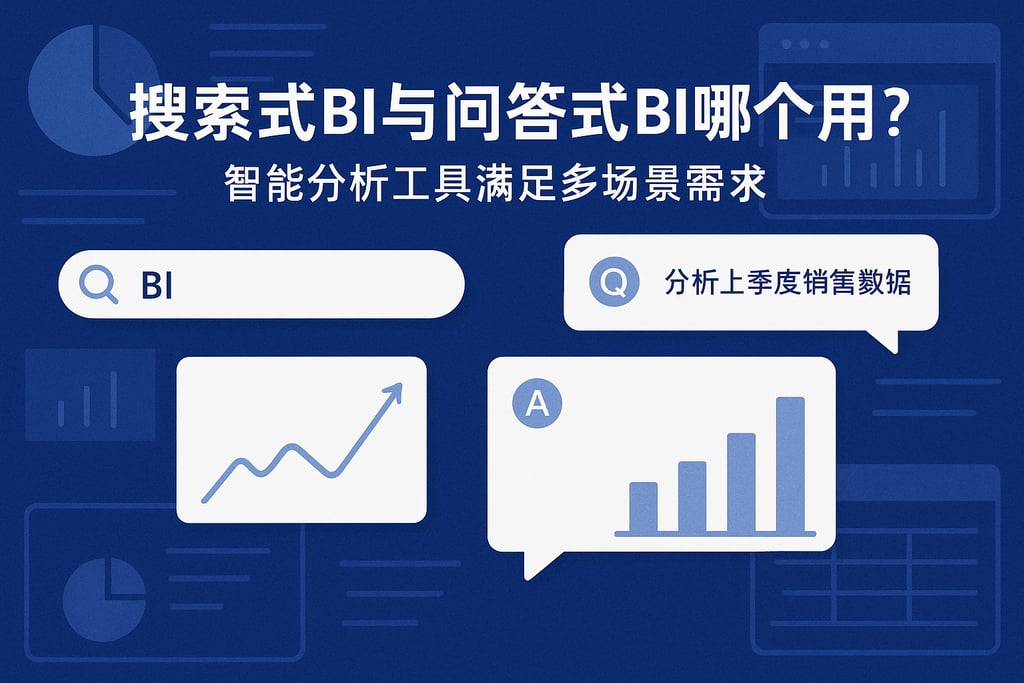 搜索式BI与问答式BI哪个用?
智能分析工具满足多场景需求

BI

Q 分析上季度销售数据

A